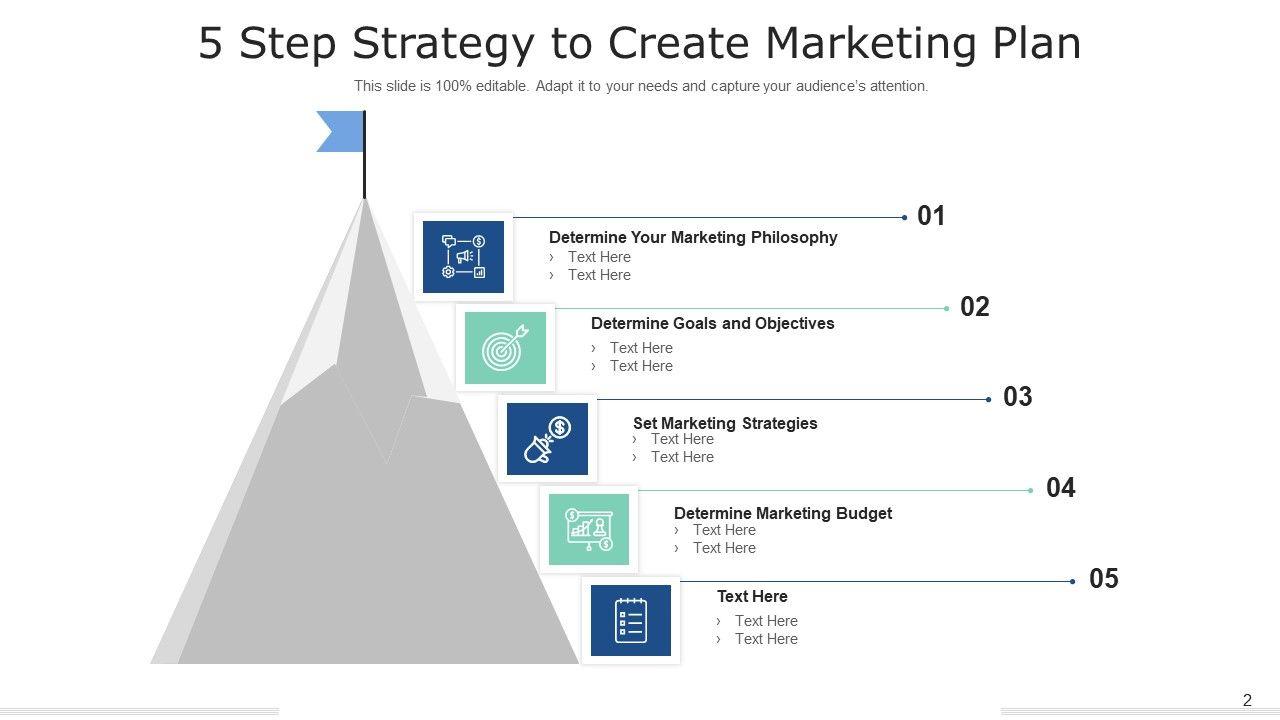 5 Step Strategy to Create Marketing Plan

This slide is 100% editable. Adapt it to your needs and capture your audience's attention.

01

Determine Your Marketing Philosophy
› Text Here
› Text Here

02

Determine Goals and Objectives
› Text Here
› Text Here

03

Set Marketing Strategies
› Text Here
› Text Here

04

Determine Marketing Budget
› Text Here
› Text Here

05

Text Here
› Text Here
› Text Here

2